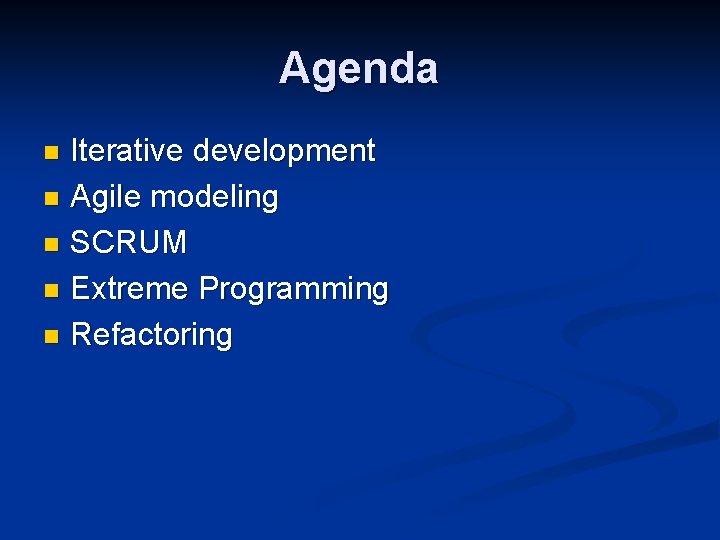 Agenda

- Iterative development
- Agile modeling
- SCRUM
- Extreme Programming
- Refactoring